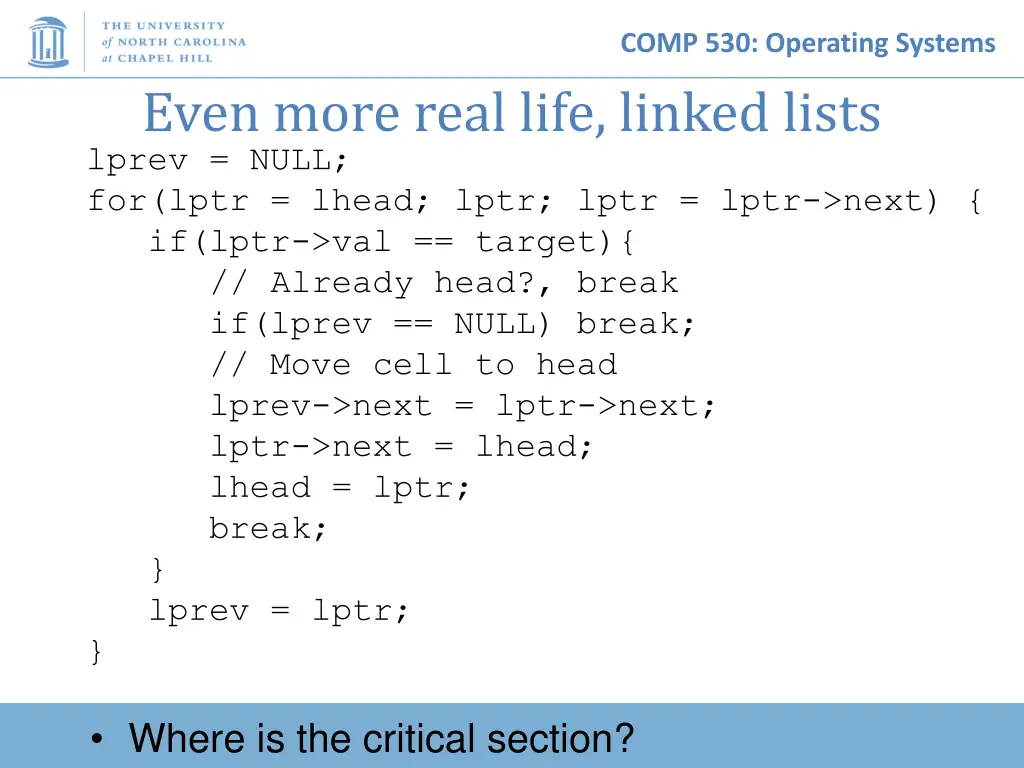 THE UNIVERSITY of NORTH CAROLINA at CHAPEL HILL

COMP 530: Operating Systems

Even more real life, linked lists

lprev = NULL;
for(lptr = lhead; lptr; lptr = lptr->next) {
   if(lptr->val == target){
      // Already head?, break
      if(lprev == NULL) break;
      // Move cell to head
      lprev->next = lptr->next;
      lptr->next = lhead;
      lhead = lptr;
      break;
   }
   lprev = lptr;
}

• Where is the critical section?